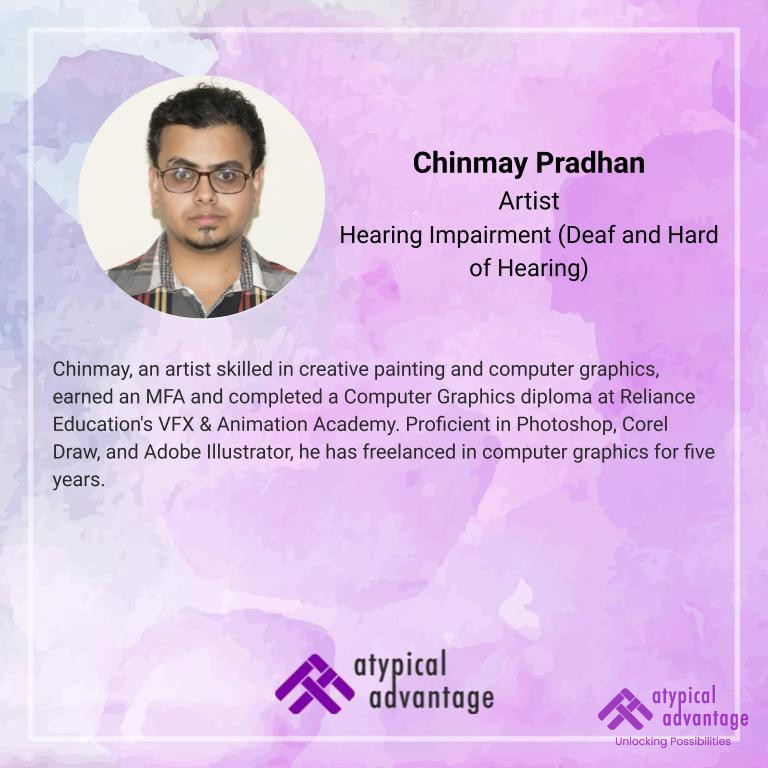 Chinmay Pradhan
Artist
Hearing Impairment (Deaf and Hard of Hearing)

Chinmay, an artist skilled in creative painting and computer graphics, earned an MFA and completed a Computer Graphics diploma at Reliance Education's VFX & Animation Academy. Proficient in Photoshop, Corel Draw, and Adobe Illustrator, he has freelanced in computer graphics for five years.

atypical advantage

atypical advantage
Unlocking Possibilities